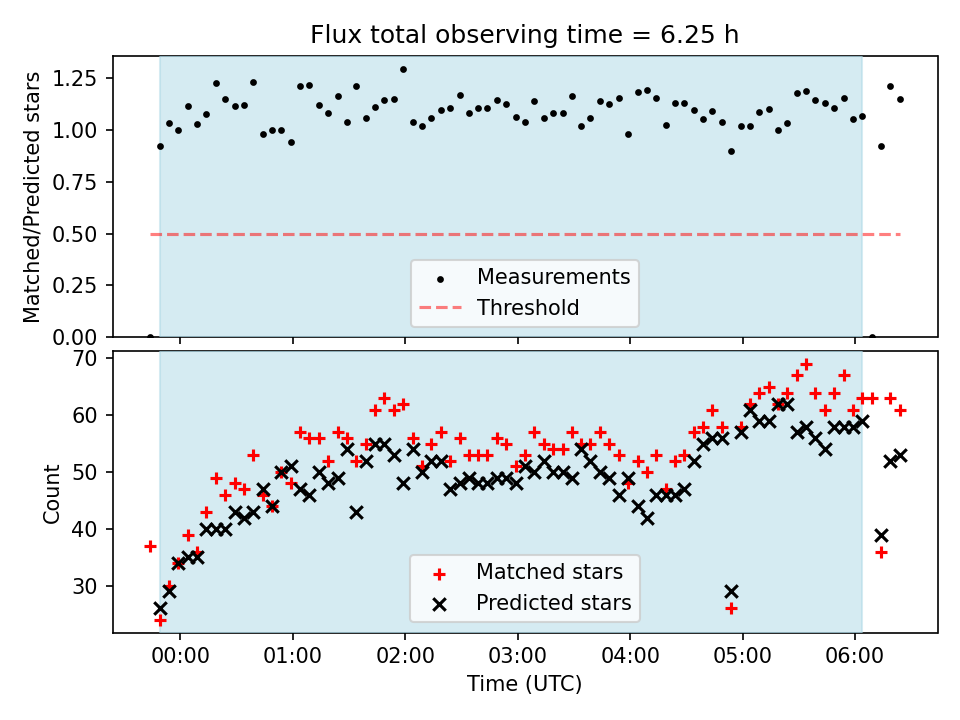 Flux total observing time = 6.25 h

Matched/Predicted stars

1.25
1.00
0.75
0.50
0.25
0.00

Measurements
Threshold

Count

70
60
50
40
30

Matched stars
Predicted stars

00:00
01:00
02:00
03:00
04:00
05:00
06:00

Time (UTC)